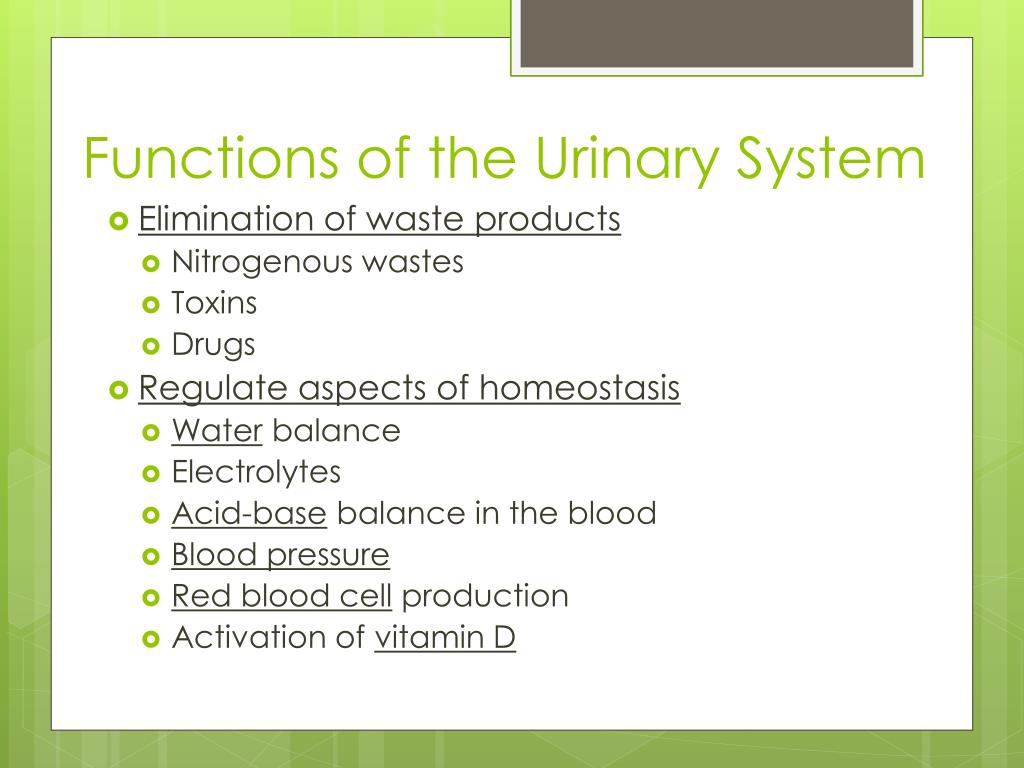 Functions of the Urinary System

Elimination of waste products
Nitrogenous wastes
Toxins
Drugs

Regulate aspects of homeostasis
Water balance
Electrolytes
Acid-base balance in the blood
Blood pressure
Red blood cell production
Activation of vitamin D